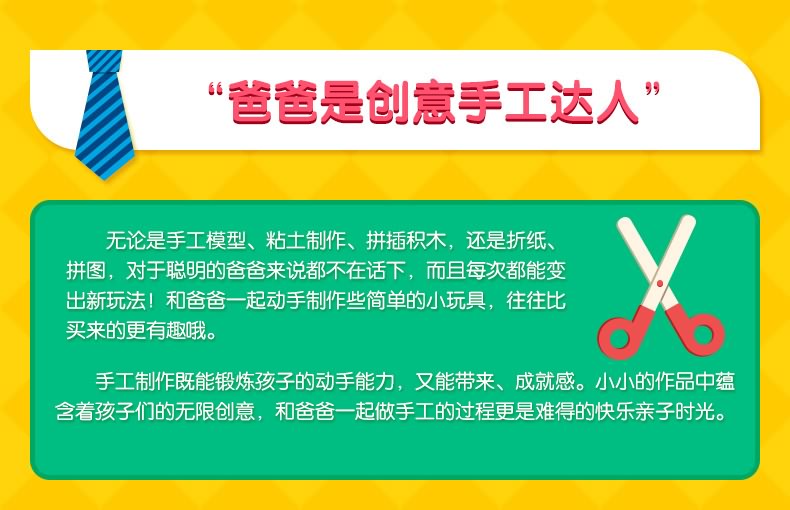 “爸爸是创意手工达人”

无论是手工模型、粘土制作、拼插积木，还是折纸、拼图，对于聪明的爸爸来说都不在话下，而且每次都能变出新玩法！和爸爸一起动手制作些简单的小玩具，往往比买来的更有趣哦。

手工制作既能锻炼孩子的动手能力，又能带来、成就感。小小的作品中蕴含着孩子们的无限创意，和爸爸一起做手工的过程更是难得的快乐亲子时光。